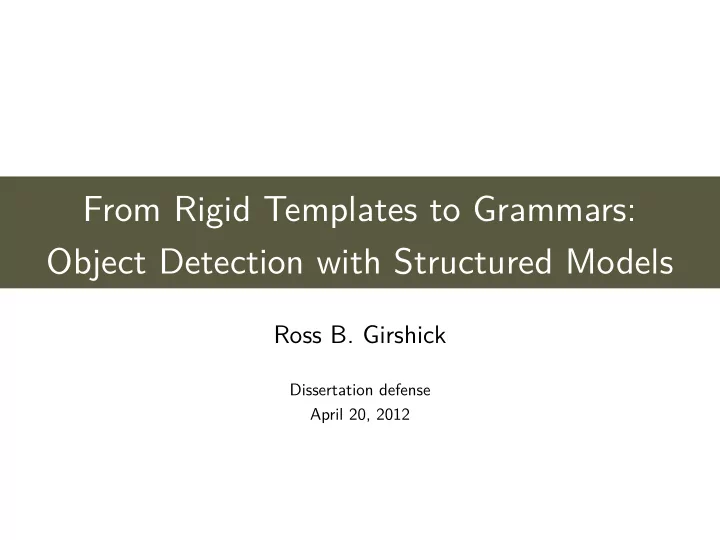 From Rigid Templates to Grammars: Object Detection with Structured Models

Ross B. Girshick

Dissertation defense
April 20, 2012